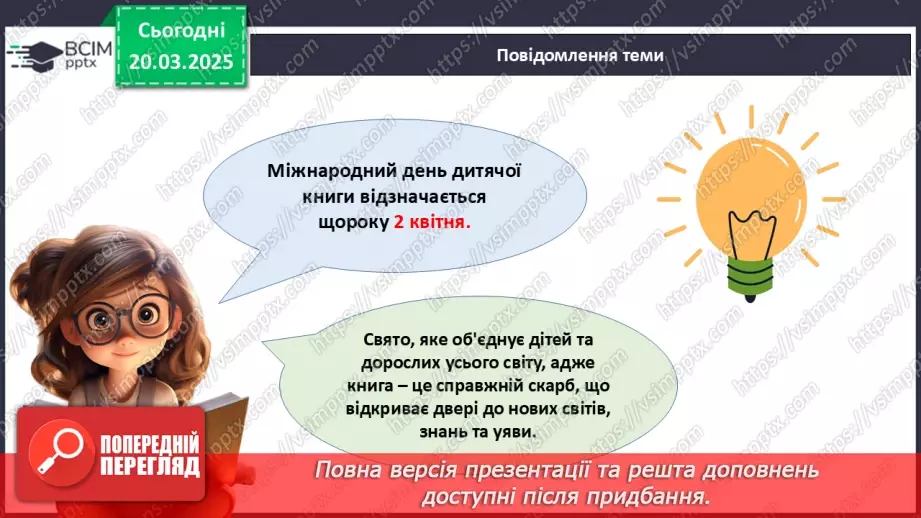 ВСІМ pptx

Сьогодні 20.03.2025

Повідомлення теми

Міжнародний день дитячої книги відзначається щороку 2 квітня.

Свято, яке об'єднує дітей та дорослих усього світу, адже книга – це справжній скарб, що відкриває двері до нових світів, знань та уяви.

ПОПЕРЕДНІЙ ПЕРЕГЛЯД

Повна версія презентації та решта доповнень доступні після придбання.

https://vsimpptx.com